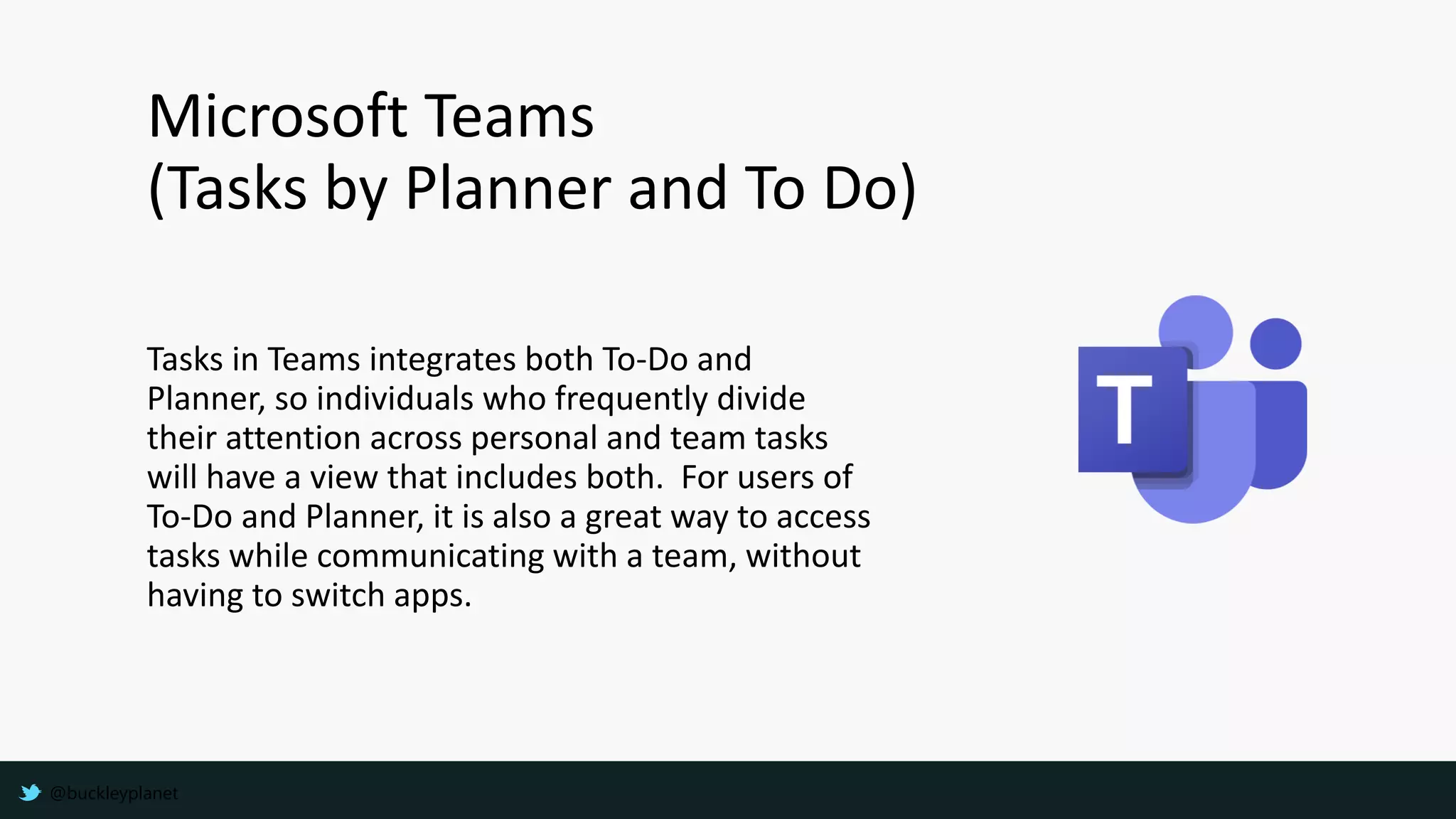 Microsoft Teams
(Tasks by Planner and To Do)

Tasks in Teams integrates both To-Do and Planner, so individuals who frequently divide their attention across personal and team tasks will have a view that includes both. For users of To-Do and Planner, it is also a great way to access tasks while communicating with a team, without having to switch apps.

T

@buckleyplanet